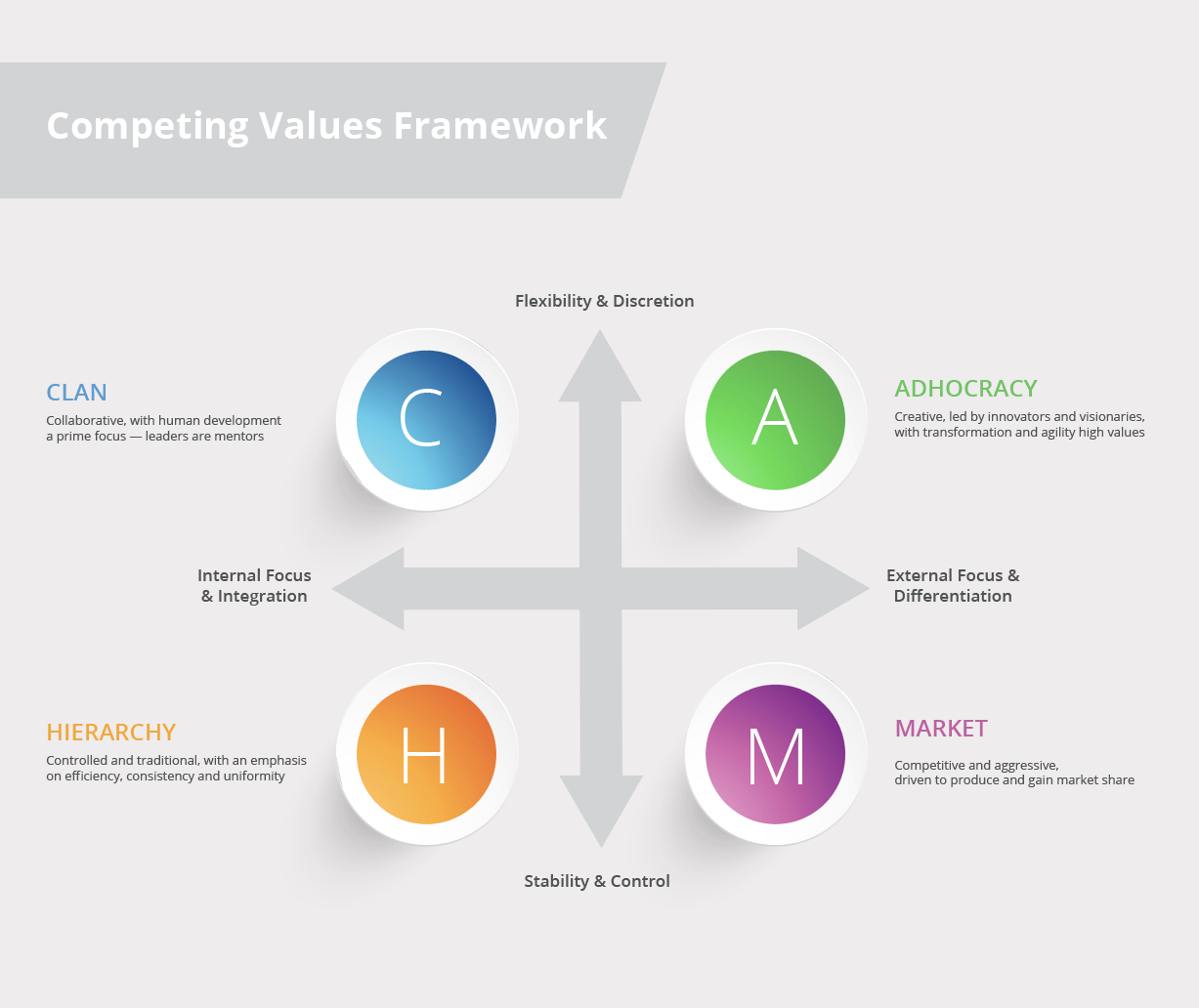 Competing Values Framework

Flexibility & Discretion

CLAN
Collaborative, with human development a prime focus — leaders are mentors

C

A

ADHOCRACY
Creative, led by innovators and visionaries, with transformation and agility high values

Internal Focus & Integration

External Focus & Differentiation

HIERARCHY
Controlled and traditional, with an emphasis on efficiency, consistency and uniformity

H

M

MARKET
Competitive and aggressive, driven to produce and gain market share

Stability & Control